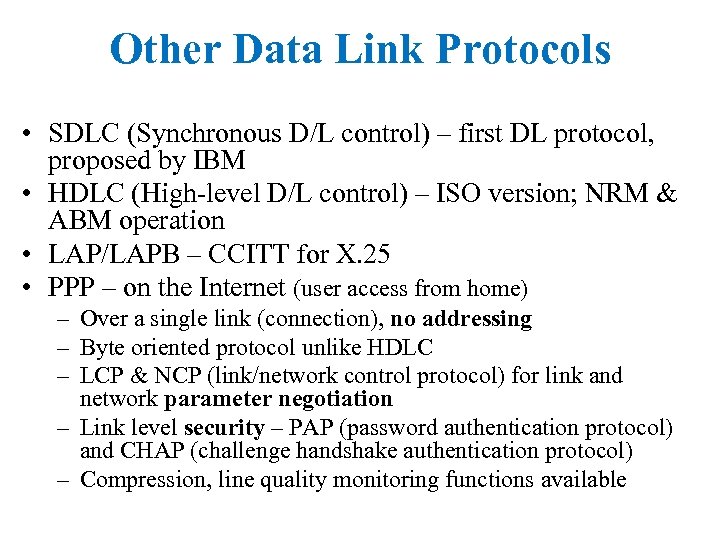 Other Data Link Protocols

• SDLC (Synchronous D/L control) – first DL protocol, proposed by IBM
• HDLC (High-level D/L control) – ISO version; NRM & ABM operation
• LAP/LAPB – CCITT for X.25
• PPP – on the Internet (user access from home)
  – Over a single link (connection), no addressing
  – Byte oriented protocol unlike HDLC
  – LCP & NCP (link/network control protocol) for link and network parameter negotiation
  – Link level security – PAP (password authentication protocol) and CHAP (challenge handshake authentication protocol)
  – Compression, line quality monitoring functions available